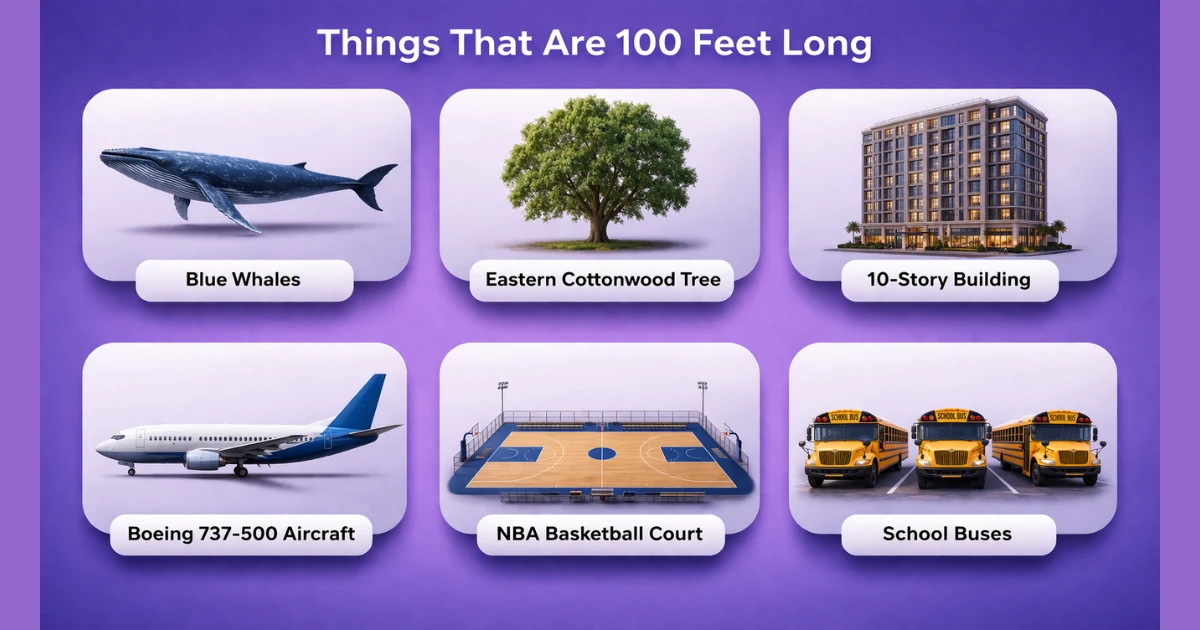 Things That Are 100 Feet Long

Blue Whales

Eastern Cottonwood Tree

10-Story Building

Boeing 737-500 Aircraft

NBA Basketball Court

SCHOOL BUS

SCHOOL BUS

SCHOOL BUS

School Buses